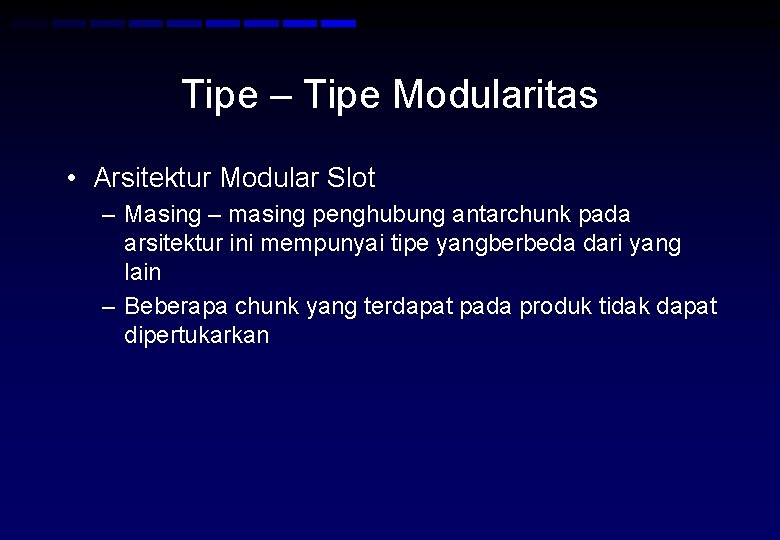 Tipe – Tipe Modularitas

• Arsitektur Modular Slot

– Masing – masing penghubung antarchunk pada arsitektur ini mempunyai tipe yangberbeda dari yang lain

– Beberapa chunk yang terdapat pada produk tidak dapat dipertukarkan